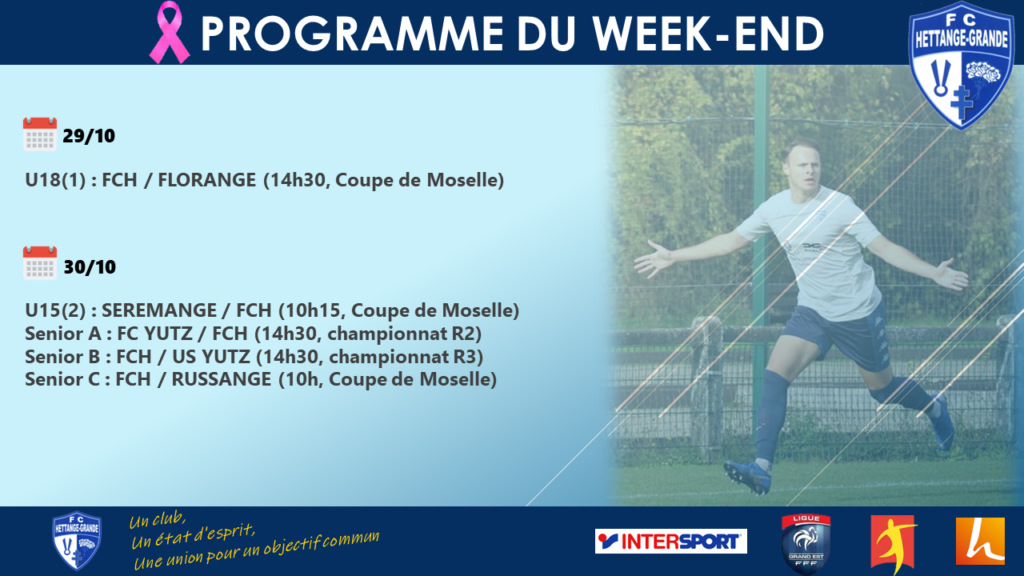 PROGRAMME DU WEEK-END

FC HETTANGE-GRANDE

29/10

U18(1) : FCH / FLORANGE (14h30, Coupe de Moselle)

30/10

U15(2) : SEREMANGE / FCH (10h15, Coupe de Moselle)
Senior A : FC YUTZ / FCH (14h30, championnat R2)
Senior B : FCH / US YUTZ (14h30, championnat R3)
Senior C : FCH / RUSSANGE (10h, Coupe de Moselle)

FC HETTANGE-GRANDE

Un club,
Un état d'esprit,
Une union pour un objectif commun

INTERSPORT

LIGUE GRAND EST FFF